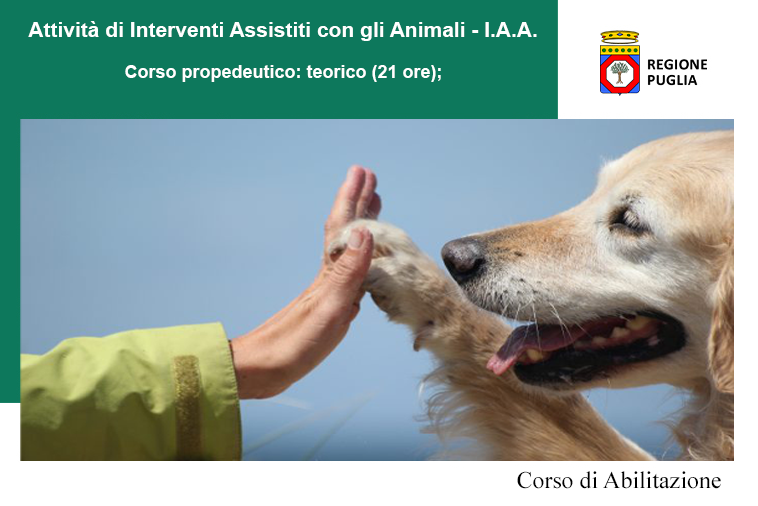 Attività di Interventi Assistiti con gli Animali - I.A.A.

Corso propedeutico: teorico (21 ore);

REGIONE PUGLIA

Corso di Abilitazione